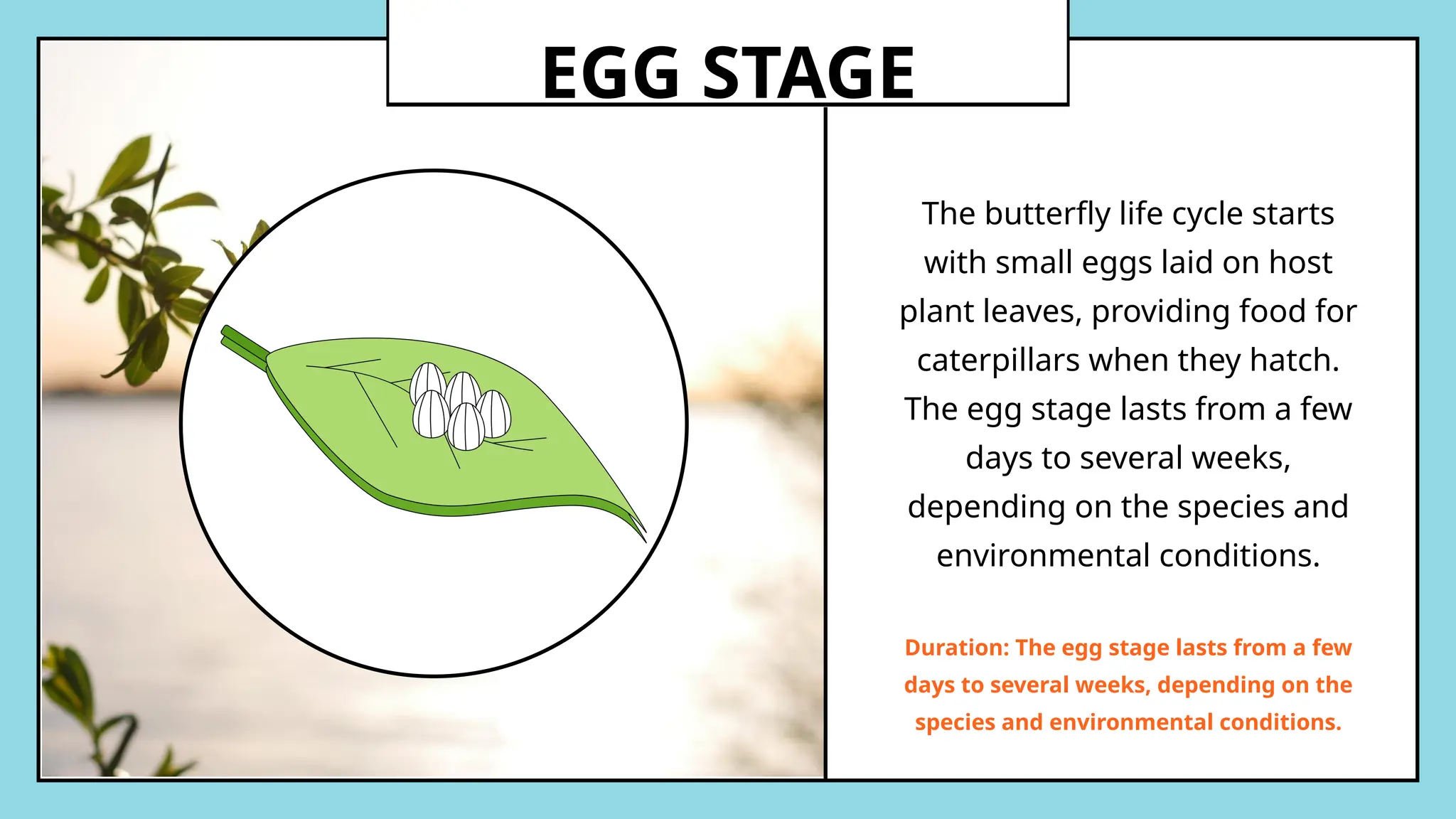 EGG STAGE

The butterfly life cycle starts with small eggs laid on host plant leaves, providing food for caterpillars when they hatch. The egg stage lasts from a few days to several weeks, depending on the species and environmental conditions.

Duration: The egg stage lasts from a few days to several weeks, depending on the species and environmental conditions.